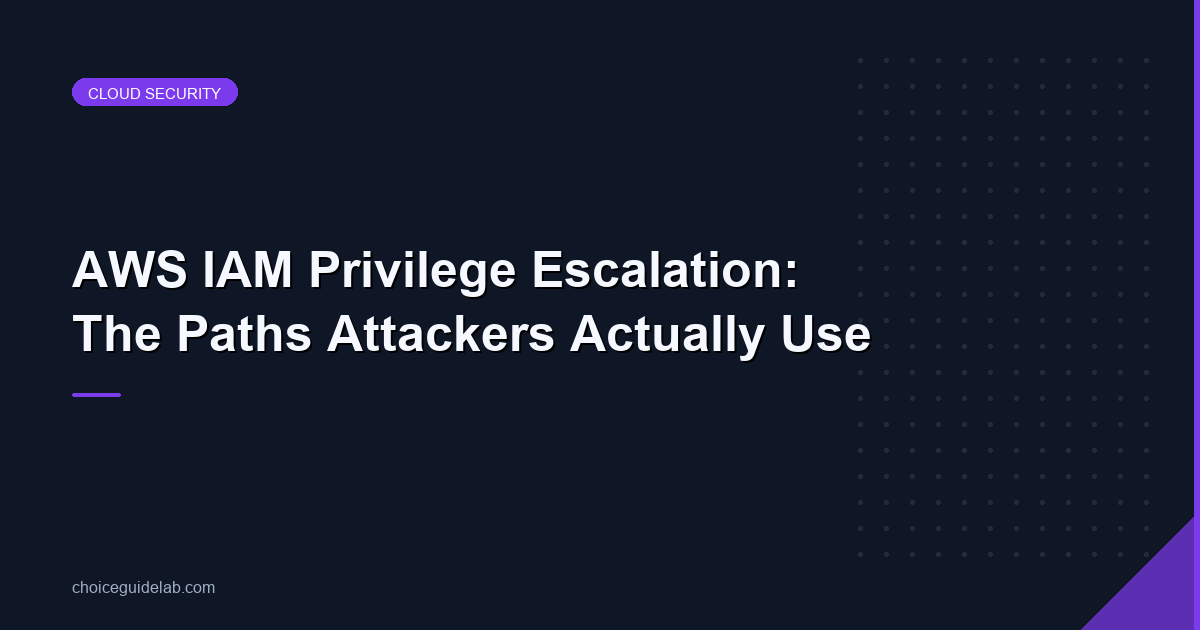 CLOUD SECURITY

AWS IAM Privilege Escalation: The Paths Attackers Actually Use

choiceguidelab.com